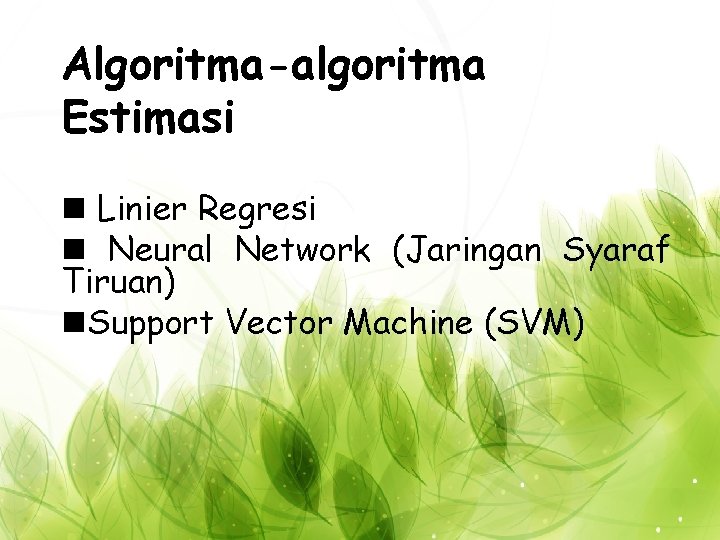 Algoritma-algoritma Estimasi

■ Linier Regresi
■ Neural Network (Jaringan Syaraf Tiruan)
■Support Vector Machine (SVM)